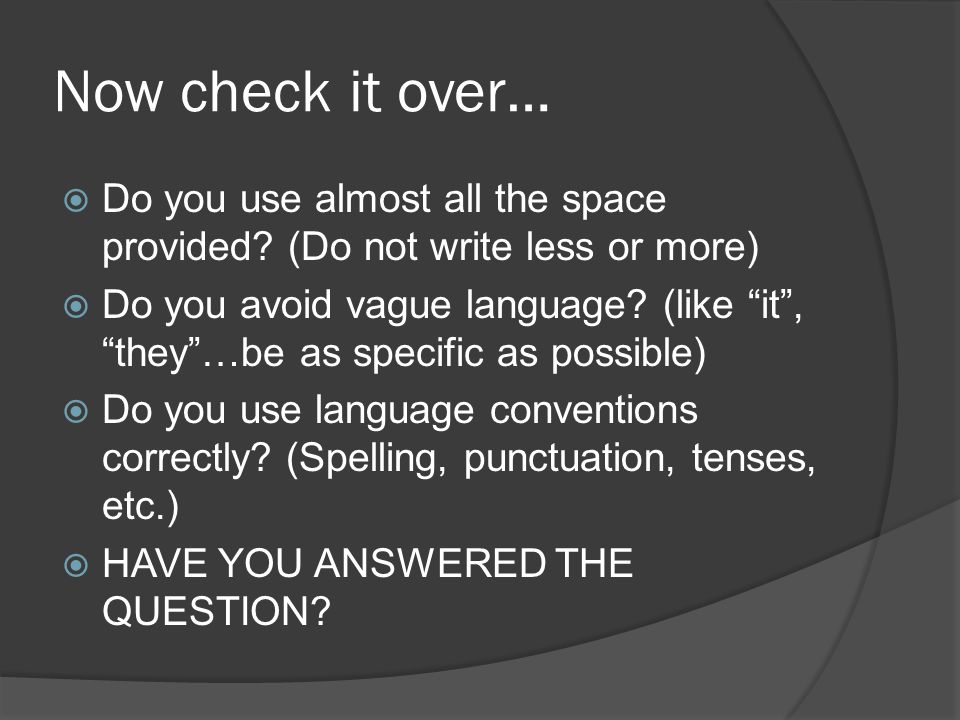 Now check it over…

Do you use almost all the space provided? (Do not write less or more)

Do you avoid vague language? (like “it”, “they”…be as specific as possible)

Do you use language conventions correctly? (Spelling, punctuation, tenses, etc.)

HAVE YOU ANSWERED THE QUESTION?